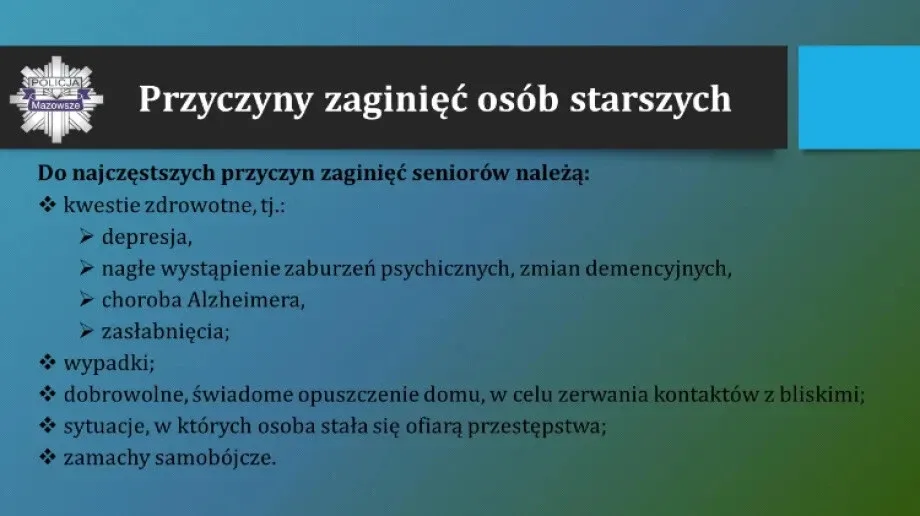 POLICJA
Mazowsze

Przyczyny zaginięć osób starszych

Do najczęstszych przyczyn zaginięć seniorów należą:

❖ kwestie zdrowotne, tj.:
➢ depresja,
➢ nagłe wystąpienie zaburzeń psychicznych, zmian demencyjnych,
➢ choroba Alzheimera,
➢ zasłabnięcia;
❖ wypadki;
❖ dobrowolne, świadome opuszczenie domu, w celu zerwania kontaktów z bliskimi;
❖ sytuacje, w których osoba stała się ofiarą przestępstwa;
❖ zamachy samobójcze.